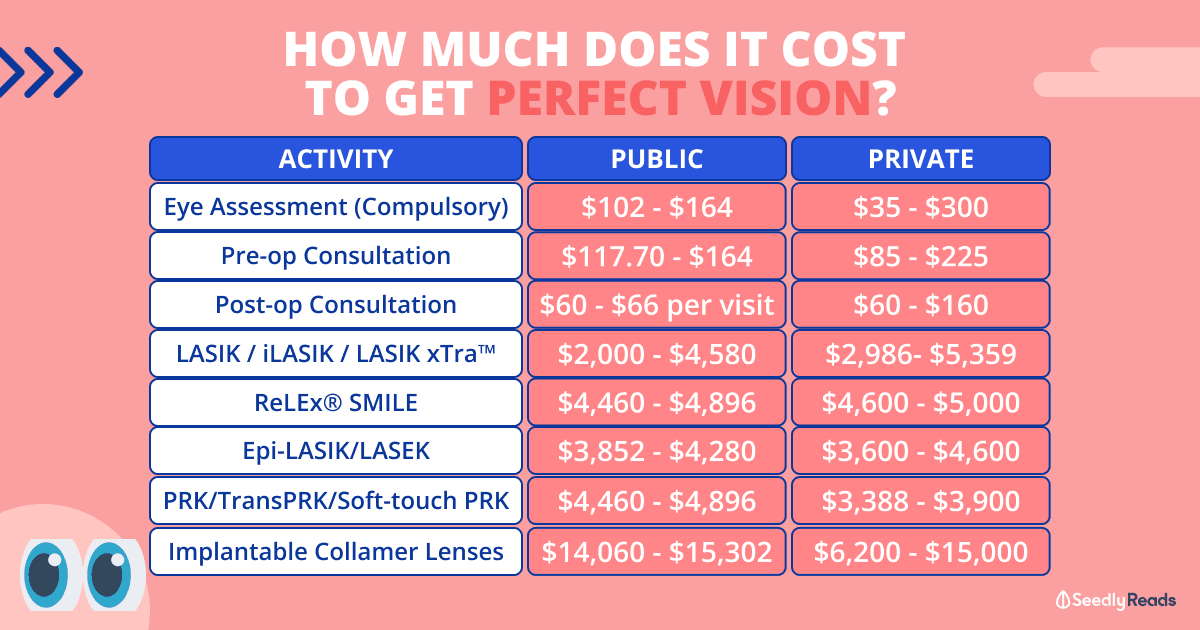 HOW MUCH DOES IT COST TO GET PERFECT VISION?

| ACTIVITY | PUBLIC | PRIVATE |
|---|---|---|
| Eye Assessment (Compulsory) | \$102 - \$164 | \$35 - \$300 |
| Pre-op Consultation | \$117.70 - \$164 | \$85 - \$225 |
| Post-op Consultation | \$60 - \$66 per visit | \$60 - \$160 |
| LASIK / iLASIK / LASIK xTra™ | \$2,000 - \$4,580 | \$2,986- \$5,359 |
| ReLEx® SMILE | \$4,460 - \$4,896 | \$4,600 - \$5,000 |
| Epi-LASIK/LASEK | \$3,852 - \$4,280 | \$3,600 - \$4,600 |
| PRK/TransPRK/Soft-touch PRK | \$4,460 - \$4,896 | \$3,388 - \$3,900 |
| Implantable Collamer Lenses | \$14,060 - \$15,302 | \$6,200 - \$15,000 |

Seedly Reads